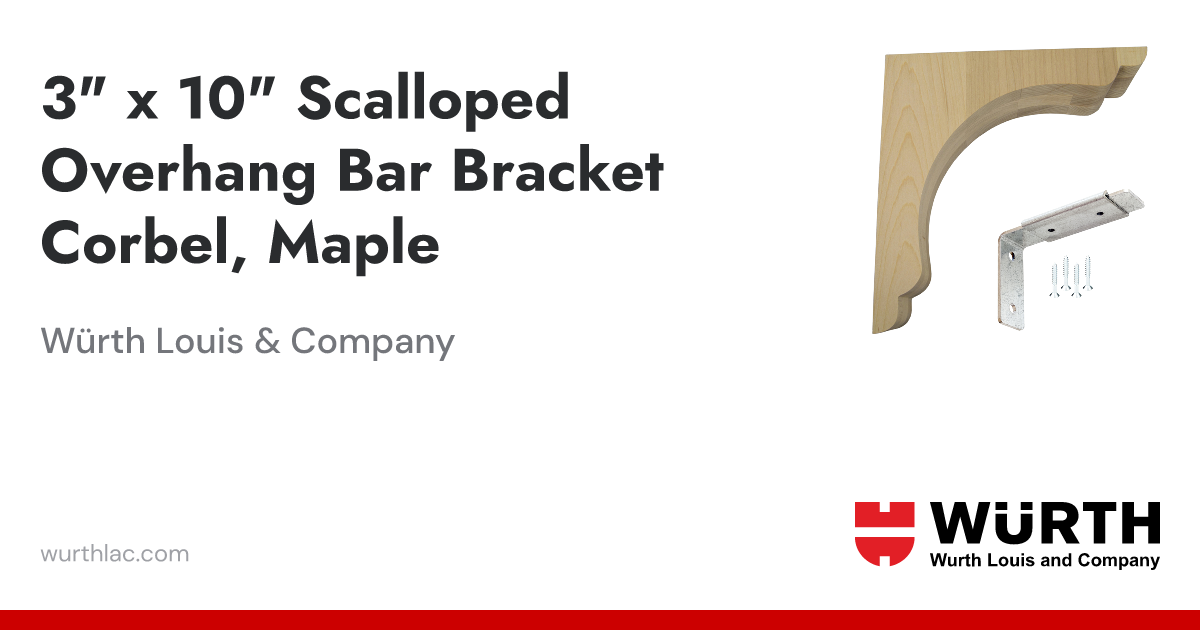 3″ x 10″ Scalloped Overhang Bar Bracket Corbel, Maple

Würth Louis & Company

wurthlac.com

WÜRTH
Wurth Louis and Company